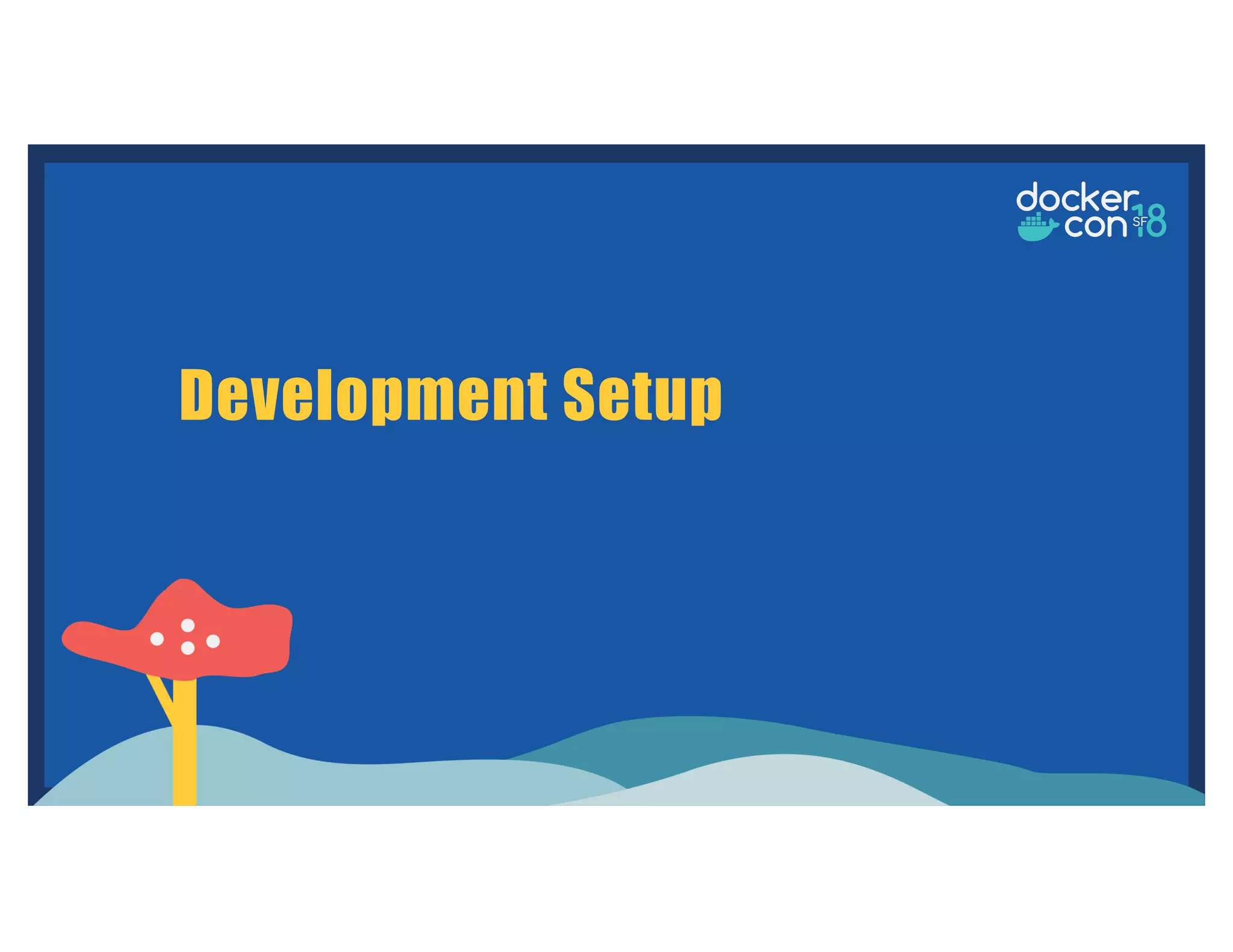 docker con SF 18

Development Setup